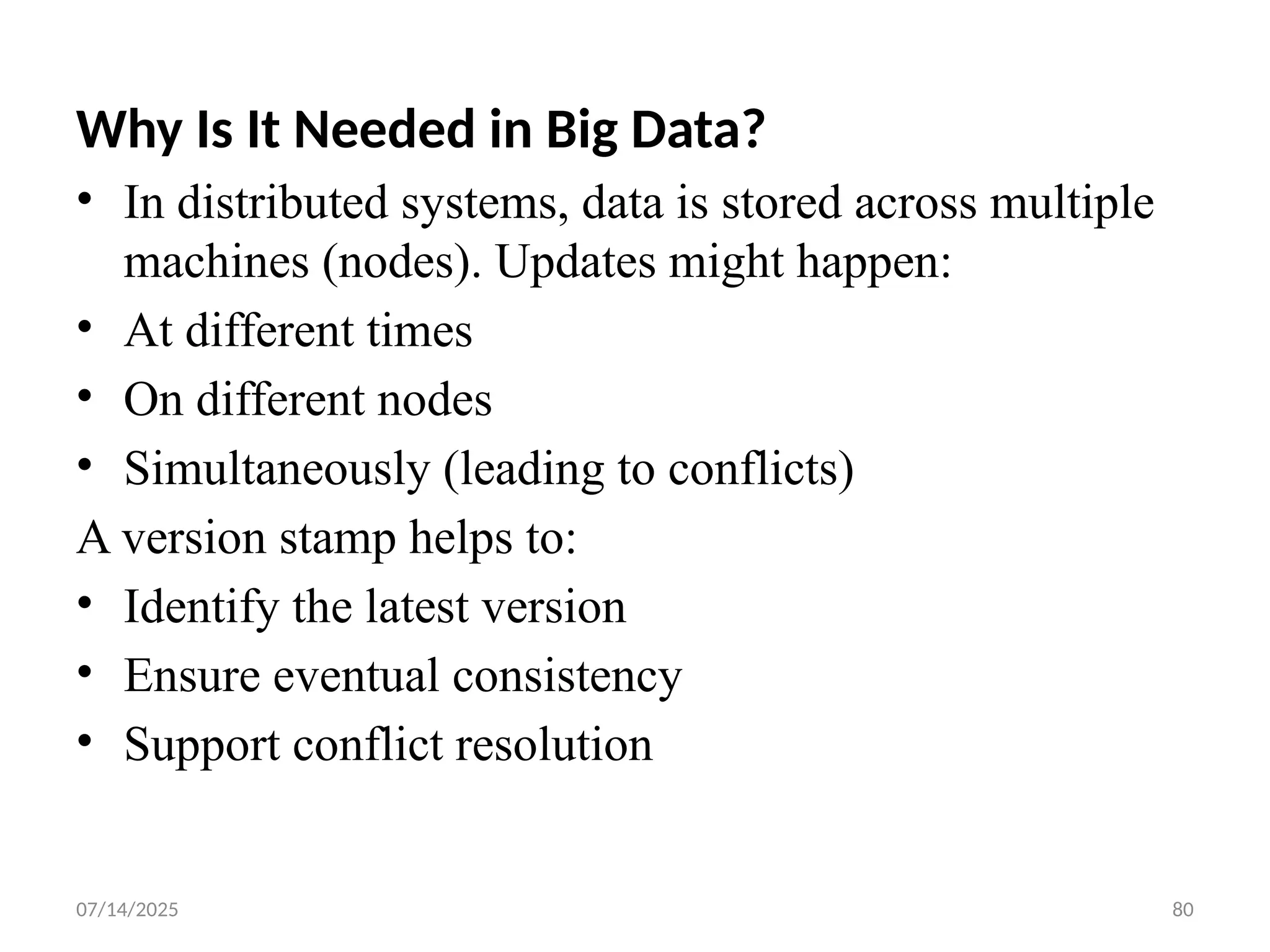 Why Is It Needed in Big Data?

• In distributed systems, data is stored across multiple machines (nodes). Updates might happen:
• At different times
• On different nodes
• Simultaneously (leading to conflicts)

A version stamp helps to:
• Identify the latest version
• Ensure eventual consistency
• Support conflict resolution

07/14/2025

80